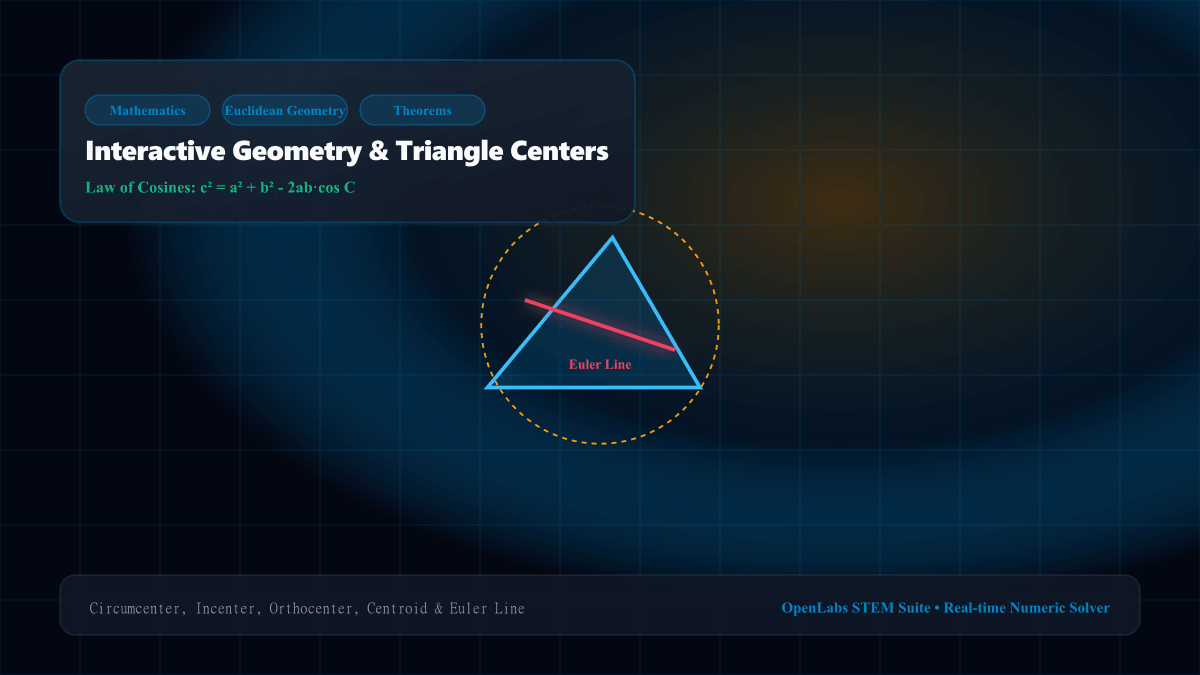 Mathematics
Euclidean Geometry
Theorems

Interactive Geometry & Triangle Centers

Law of Cosines: $c^2 = a^2 + b^2 - 2ab \cdot \cos C$

Euler Line

Circumcenter, Incenter, Orthocenter, Centroid & Euler Line

OpenLabs STEM Suite • Real-time Numeric Solver